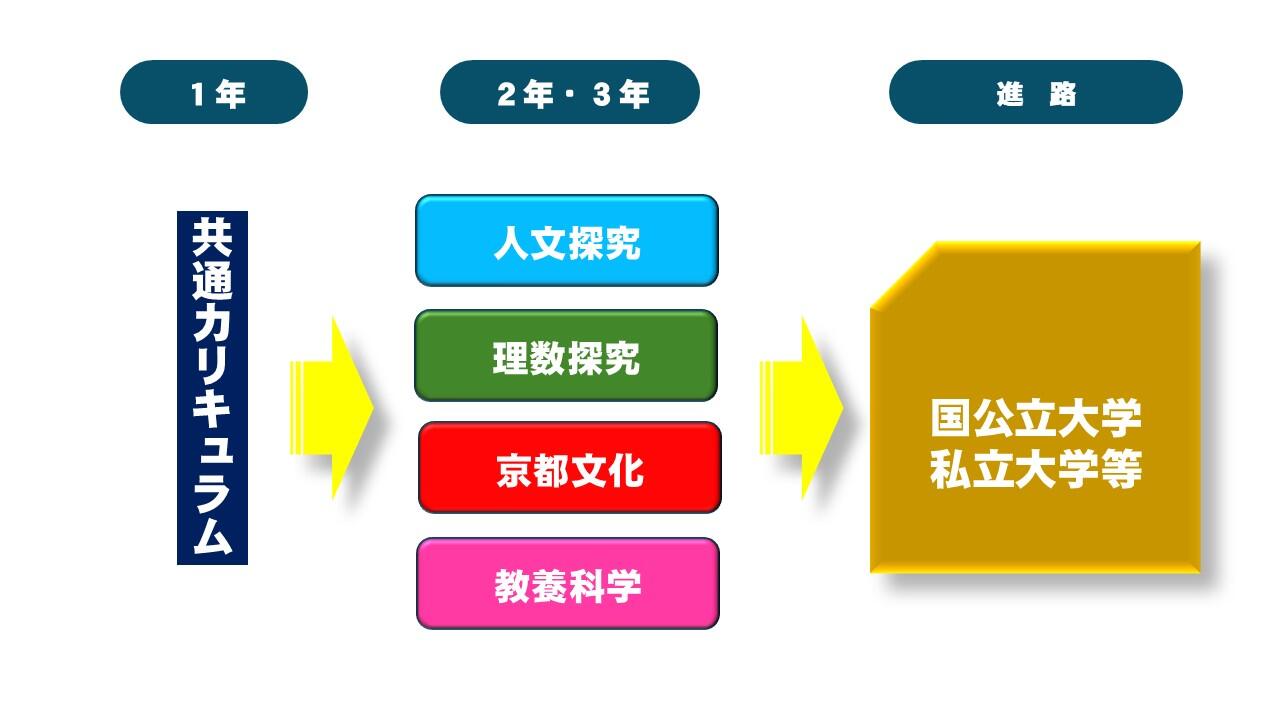 １年

２年・３年

進　路

共通カリキュラム

人文探究

理数探究

京都文化

教養科学

国公立大学
私立大学等